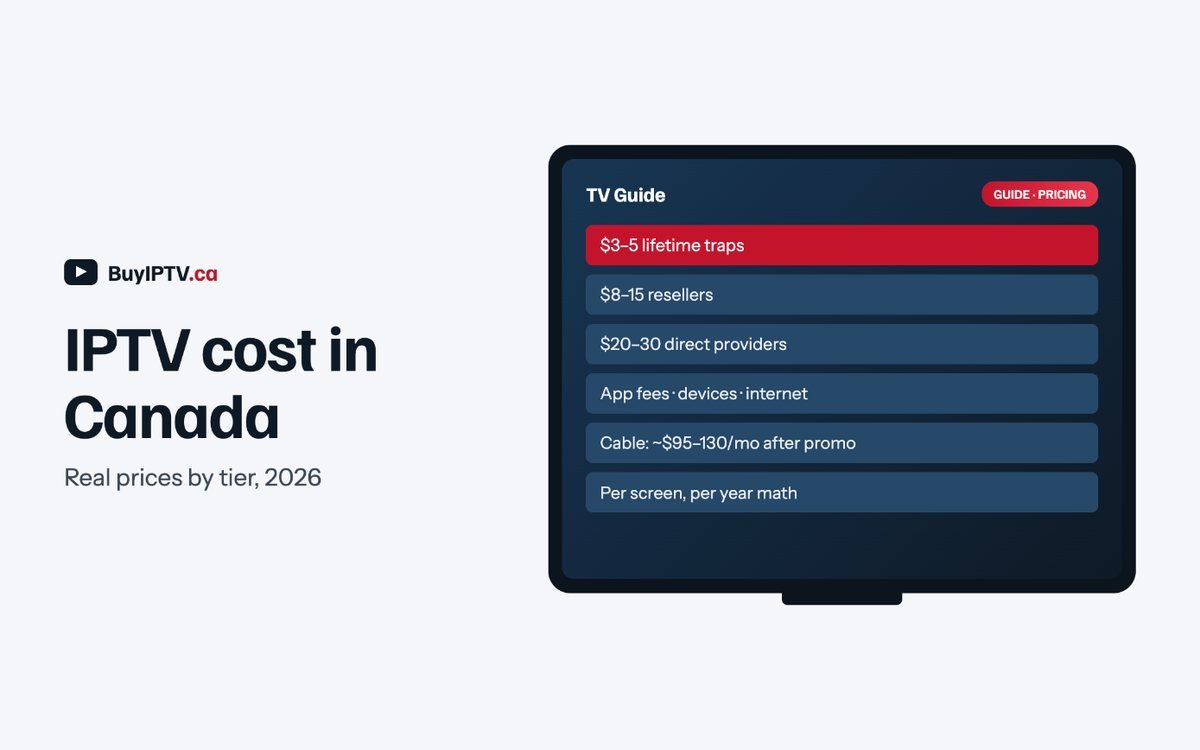 BuyIPTV.ca

IPTV cost in Canada

Real prices by tier, 2026

TV Guide

GUIDE · PRICING

\$3–5 lifetime traps

\$8–15 resellers

\$20–30 direct providers

App fees · devices · internet

Cable: ~\$95–130/mo after promo

Per screen, per year math